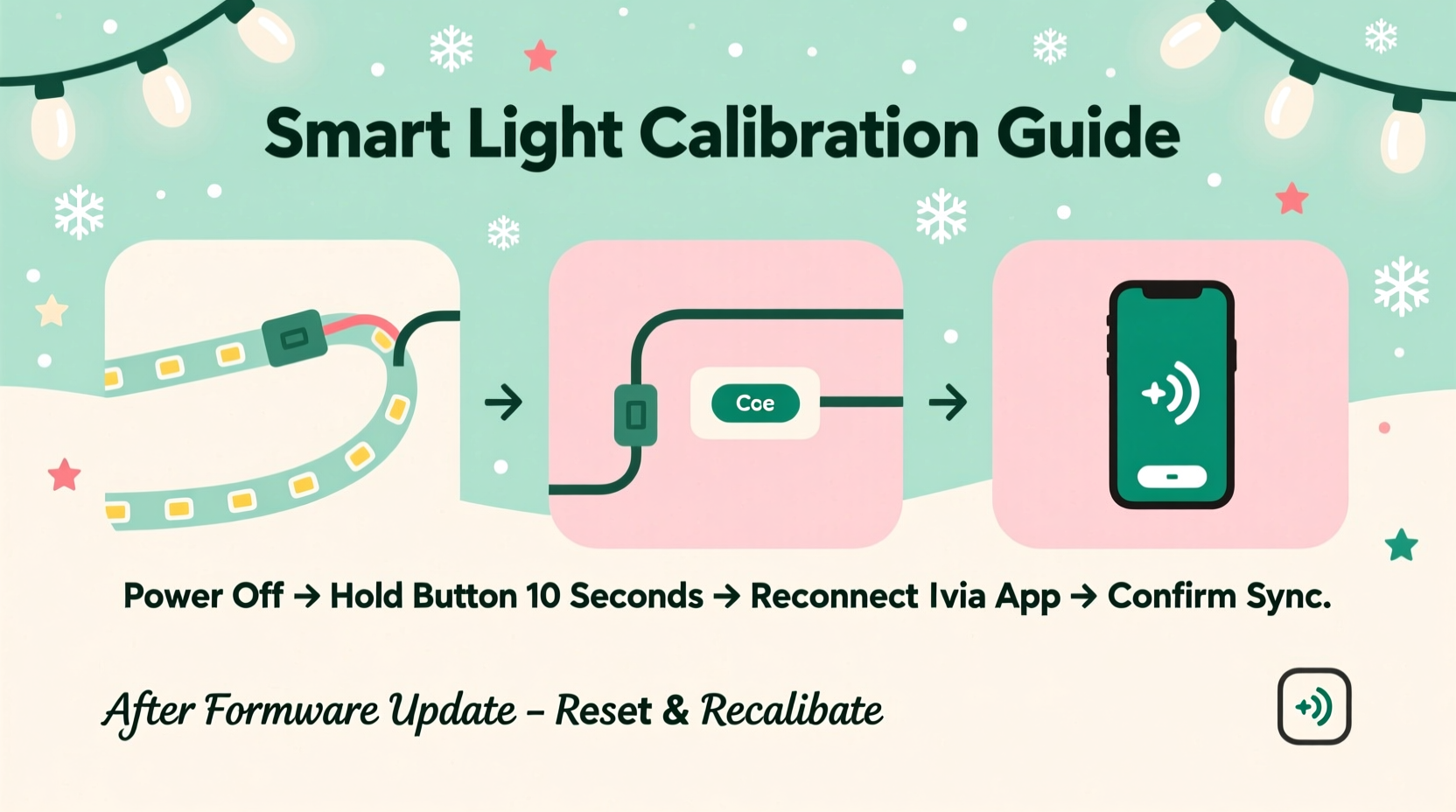 Smart Light Calibration Guide

Coe

Power Off → Hold Button 10 Seconds → Reconnect Ivia App → Confirm Sync.

After Formware Update – Reset & Recalibate